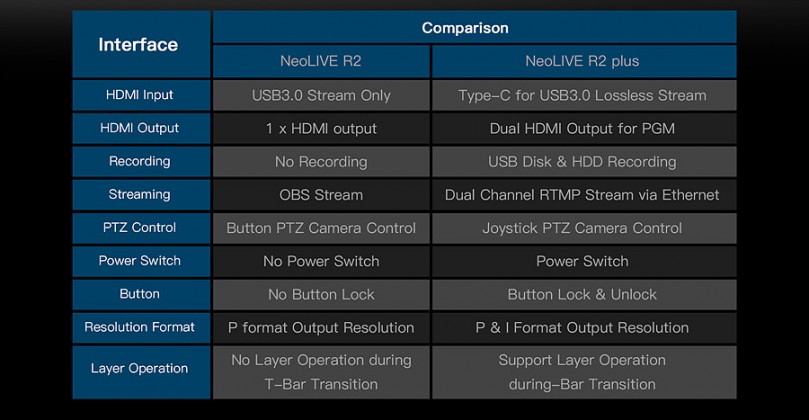 | Interface | Comparison | |
|---|---|---|
| | NeoLIVE R2 | NeoLIVE R2 plus |
| HDMI Input | USB3.0 Stream Only | Type-C for USB3.0 Lossless Stream |
| HDMI Output | 1 x HDMI output | Dual HDMI Output for PGM |
| Recording | No Recording | USB Disk & HDD Recording |
| Streaming | OBS Stream | Dual Channel RTMP Stream via Ethernet |
| PTZ Control | Button PTZ Camera Control | Joystick PTZ Camera Control |
| Power Switch | No Power Switch | Power Switch |
| Button | No Button Lock | Button Lock & Unlock |
| Resolution Format | P format Output Resolution | P & I Format Output Resolution |
| Layer Operation | No Layer Operation during T-Bar Transition | Support Layer Operation during-Bar Transition |